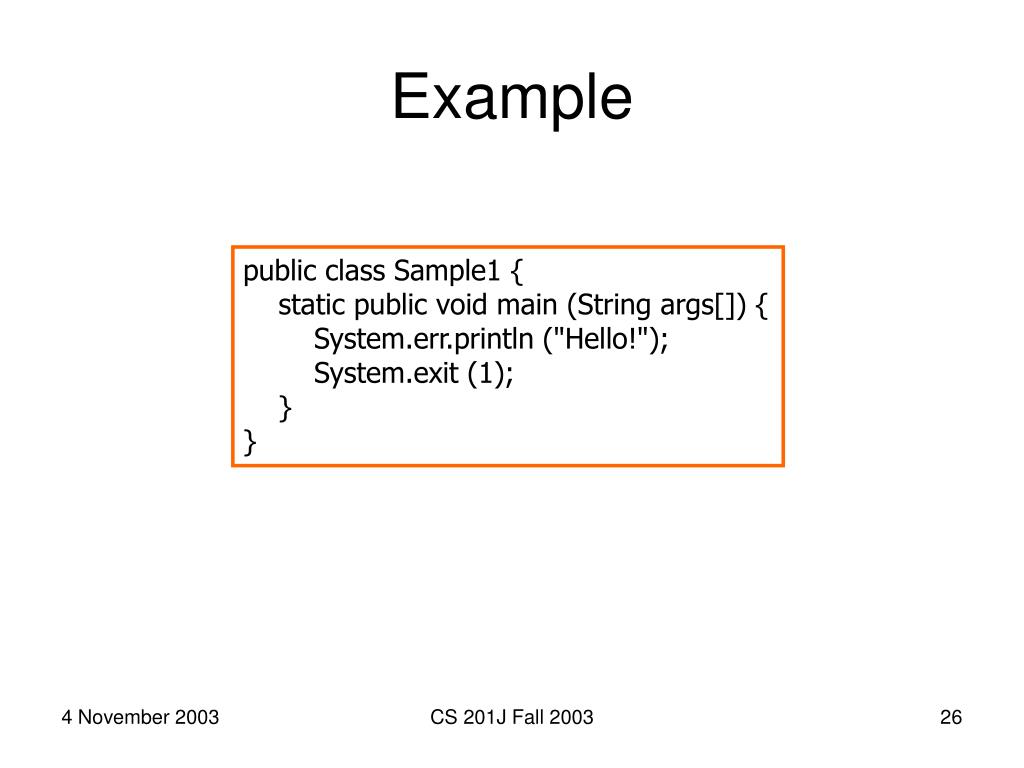 Example

public class Sample1 {
    static public void main (String args[]) {
        System.err.println ("Hello!");
        System.exit (1);
    }
}

4 November 2003

CS 201J Fall 2003

26